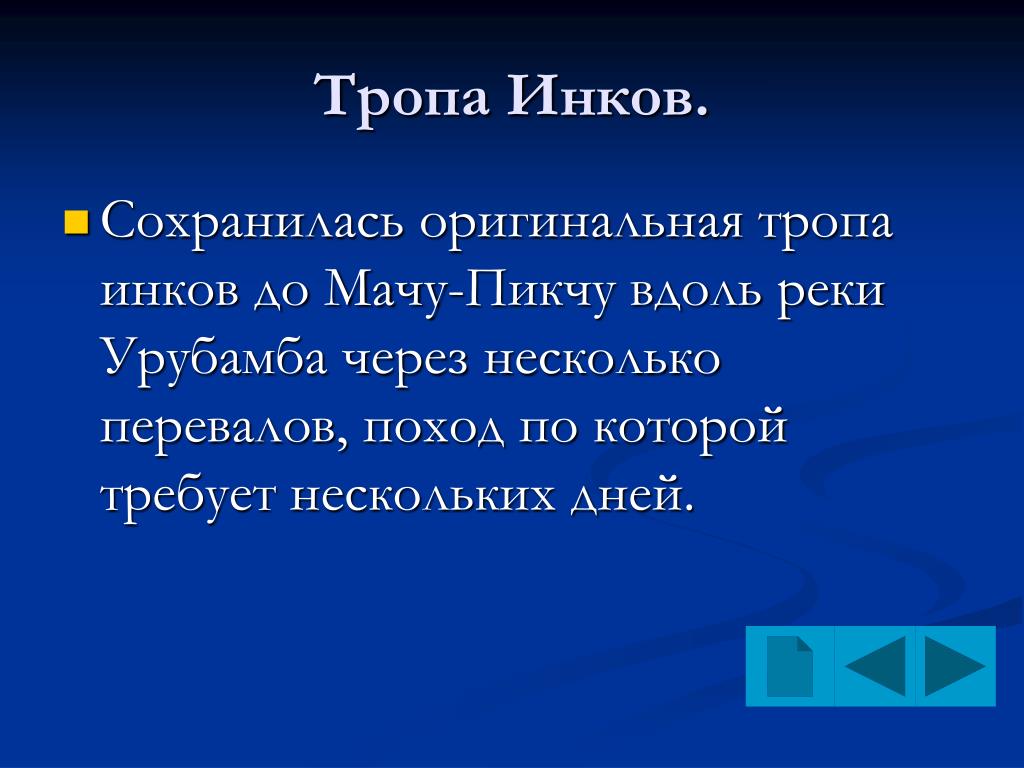 Тропа Инков.

Сохранилась оригинальная тропа инков до Мачу-Пикчу вдоль реки Урубамба через несколько перевалов, поход по которой требует нескольких дней.